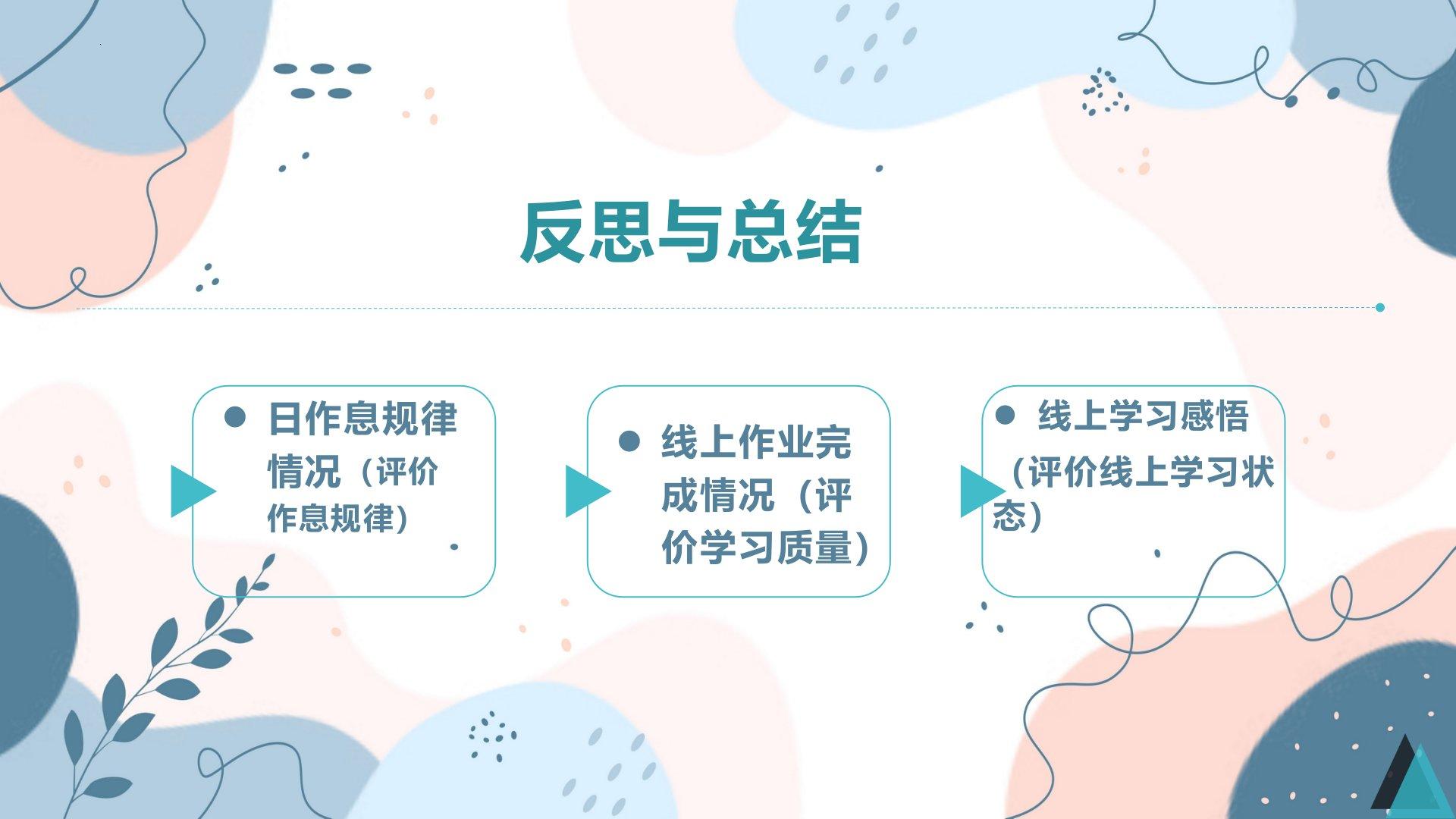 反思与总结

● 日作息规律情况（评价作息规律）

● 线上作业完成情况（评价学习质量）

● 线上学习感悟（评价线上学习状态）